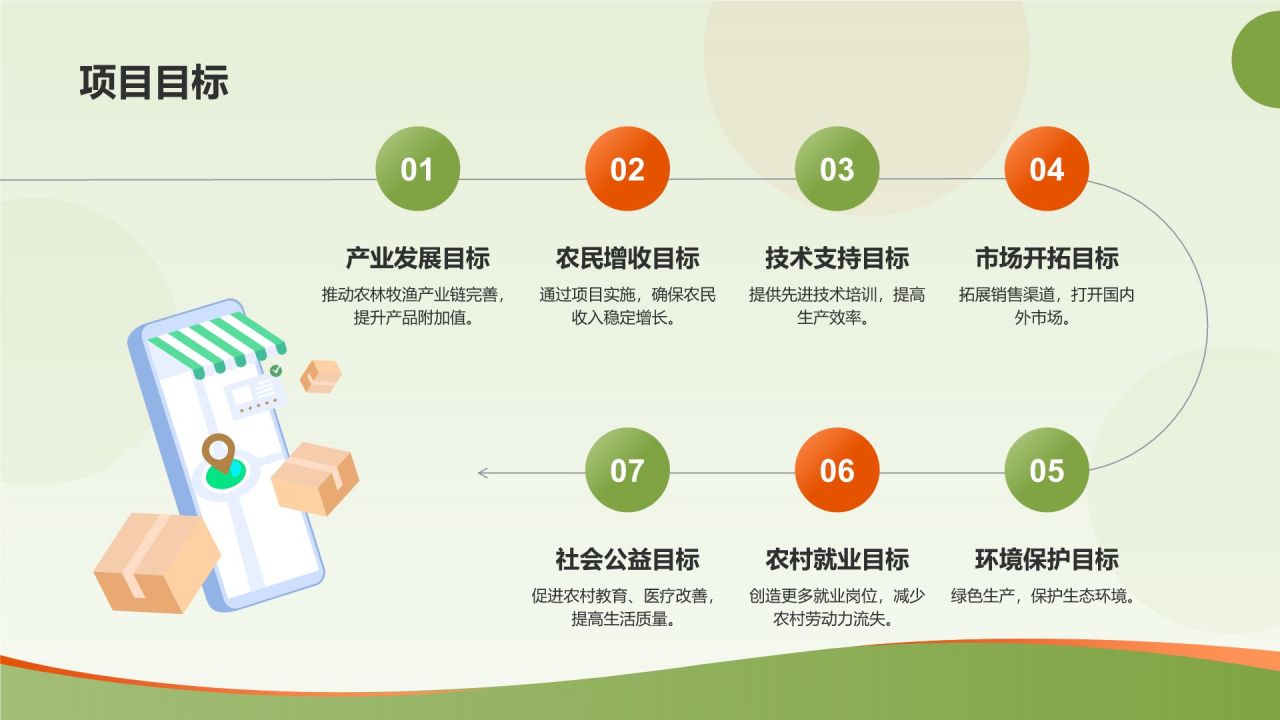 项目目标

01

产业发展目标

推动农林牧渔产业链完善，提升产品附加值。

02

农民增收目标

通过项目实施，确保农民收入稳定增长。

03

技术支持目标

提供先进技术培训，提高生产效率。

04

市场开拓目标

拓展销售渠道，打开国内外市场。

05

环境保护目标

绿色生产，保护生态环境。

06

农村就业目标

创造更多就业岗位，减少农村劳动力流失。

07

社会公益目标

促进农村教育、医疗改善，提高生活质量。